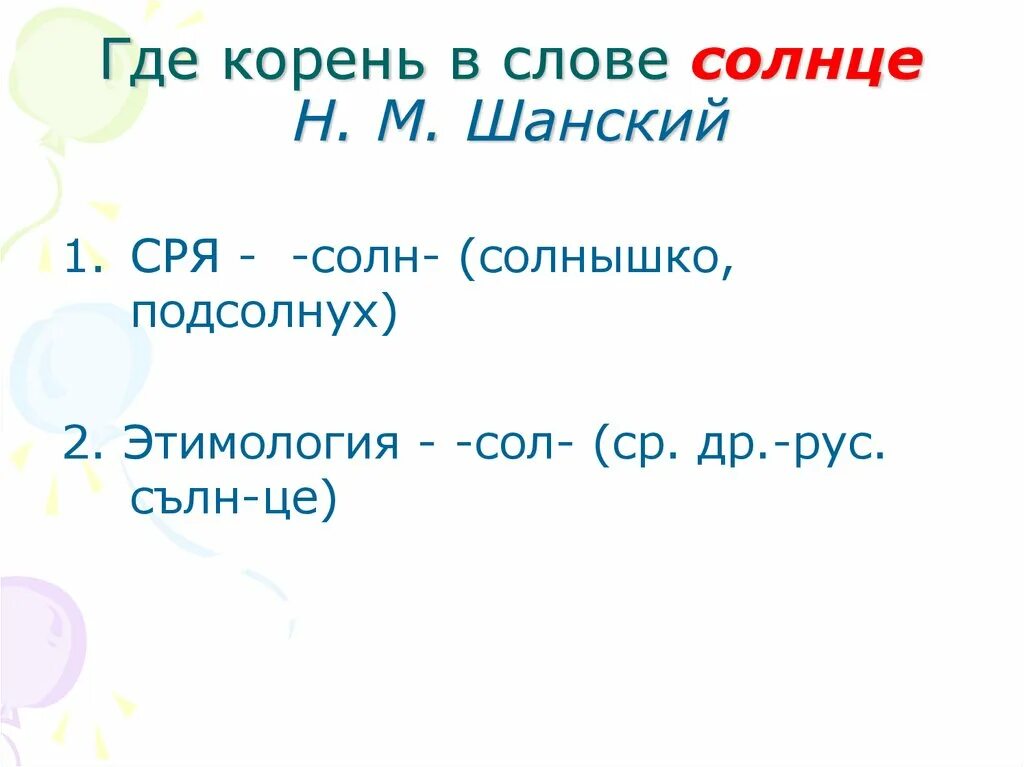 Где корень в слове солнце
Н. М. Шанский

1. СРЯ - -солн- (солнышко, подсолнух)

2. Этимология - -сол- (ср. др.-рус. сълн-це)